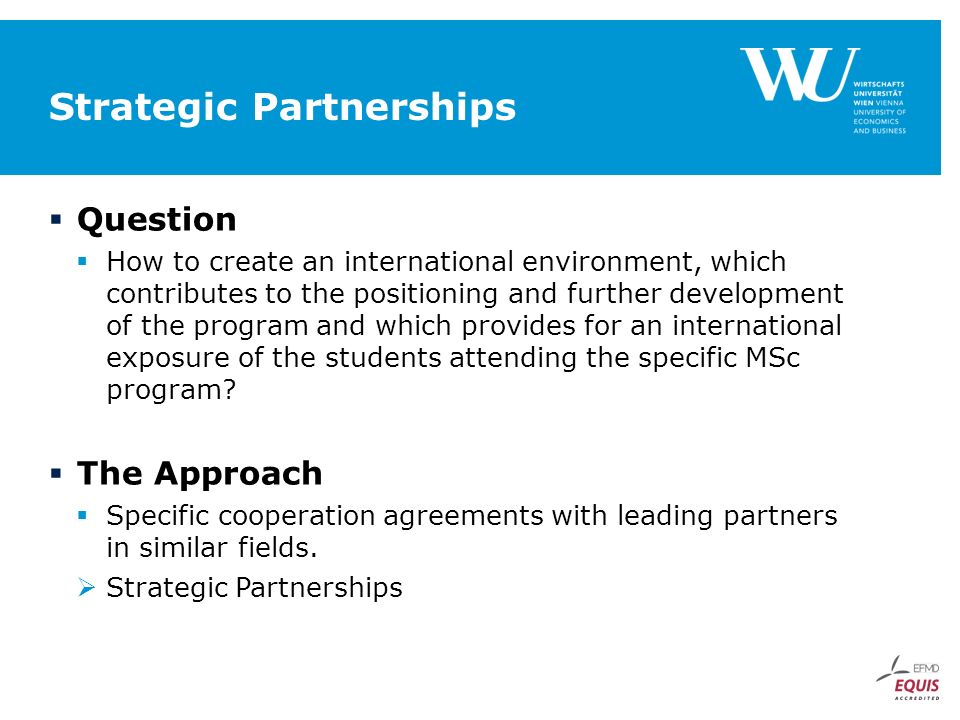 Strategic Partnerships

WU WIRTSCHAFTS UNIVERSITÄT WIEN VIENNA UNIVERSITY OF ECONOMICS AND BUSINESS

▪ Question
▪ How to create an international environment, which contributes to the positioning and further development of the program and which provides for an international exposure of the students attending the specific MSc program?

▪ The Approach
▪ Specific cooperation agreements with leading partners in similar fields.
➢ Strategic Partnerships

EFMD EQUIS ACCREDITED